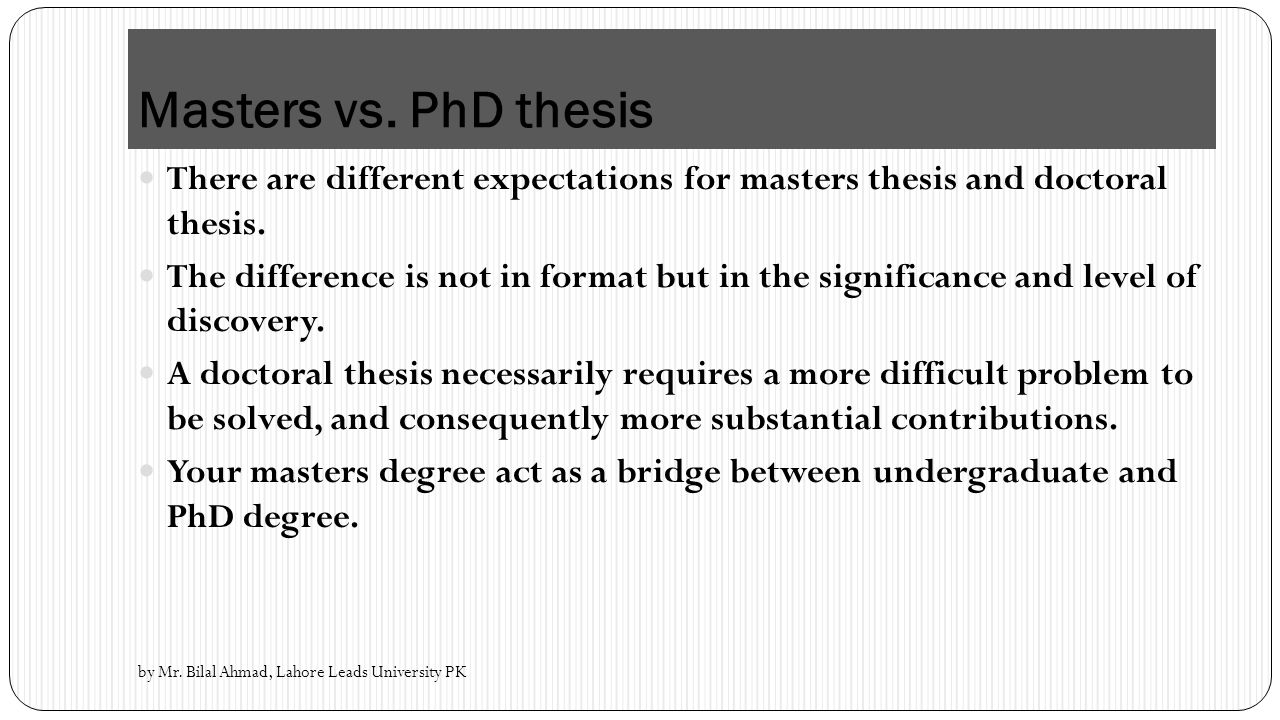 Masters vs. PhD thesis

There are different expectations for masters thesis and doctoral thesis.

The difference is not in format but in the significance and level of discovery.

A doctoral thesis necessarily requires a more difficult problem to be solved, and consequently more substantial contributions.

Your masters degree act as a bridge between undergraduate and PhD degree.

by Mr. Bilal Ahmad, Lahore Leads University PK